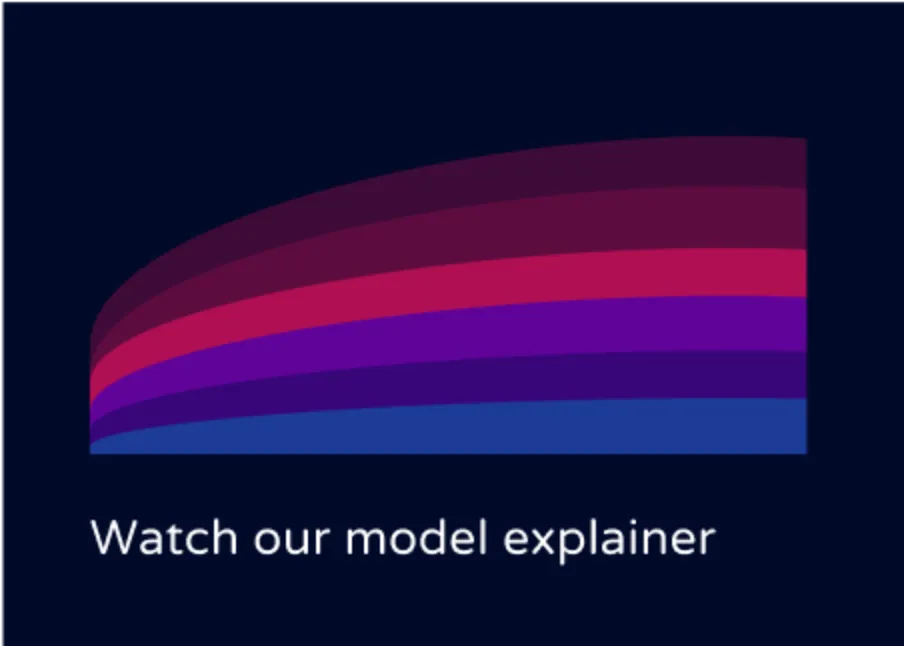 Watch our model explainer